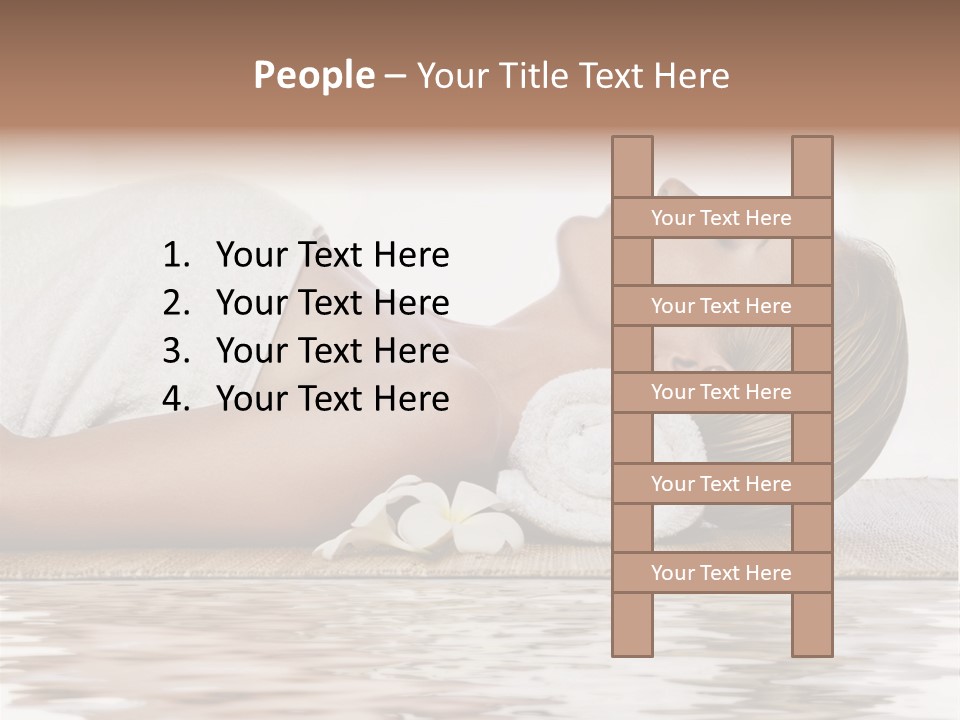 People – Your Title Text Here

1. Your Text Here
2. Your Text Here
3. Your Text Here
4. Your Text Here

Your Text Here

Your Text Here

Your Text Here

Your Text Here

Your Text Here